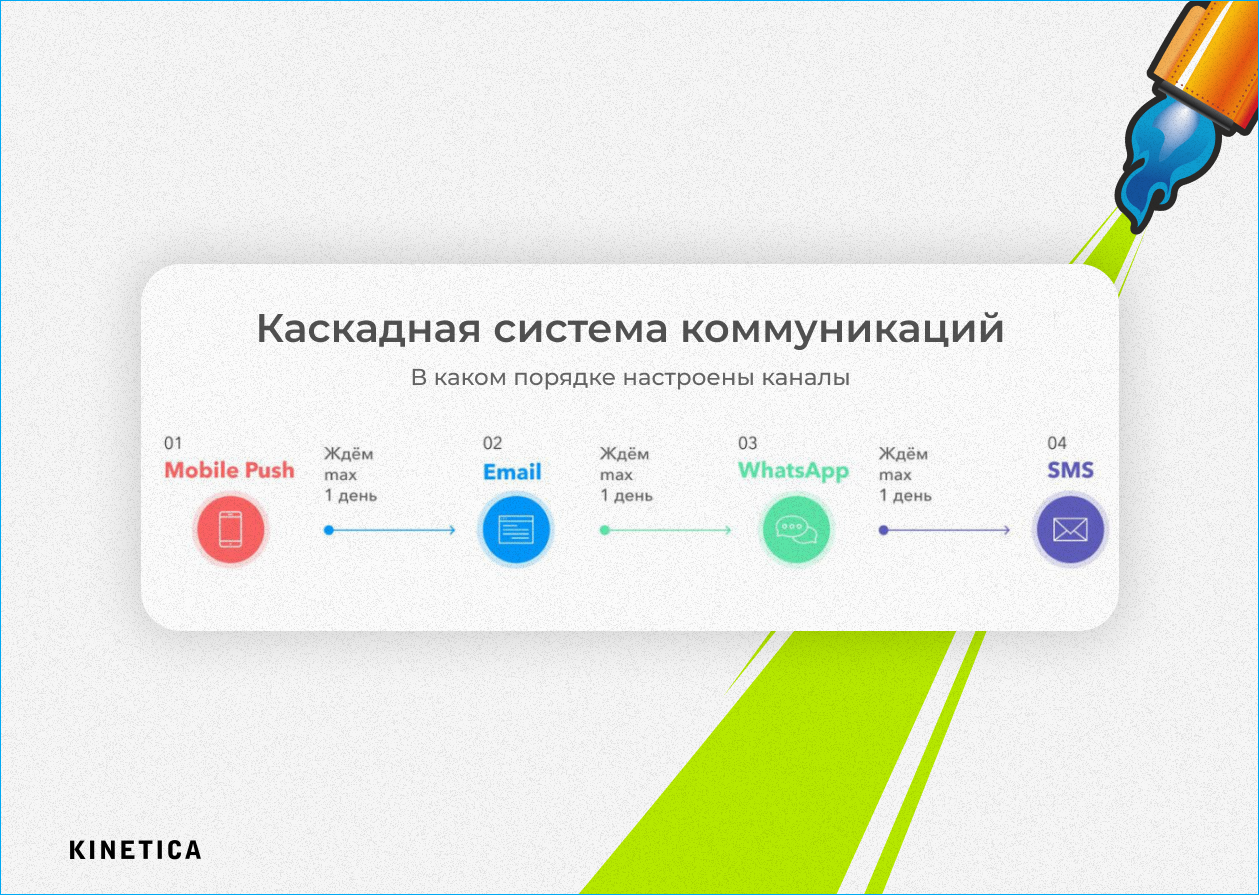 Каскадная система коммуникаций

В каком порядке настроены каналы

01
Mobile Push

Ждём
max
1 день

02
Email

Ждём
max
1 день

03
WhatsApp

Ждём
max
1 день

04
SMS

KINETICA